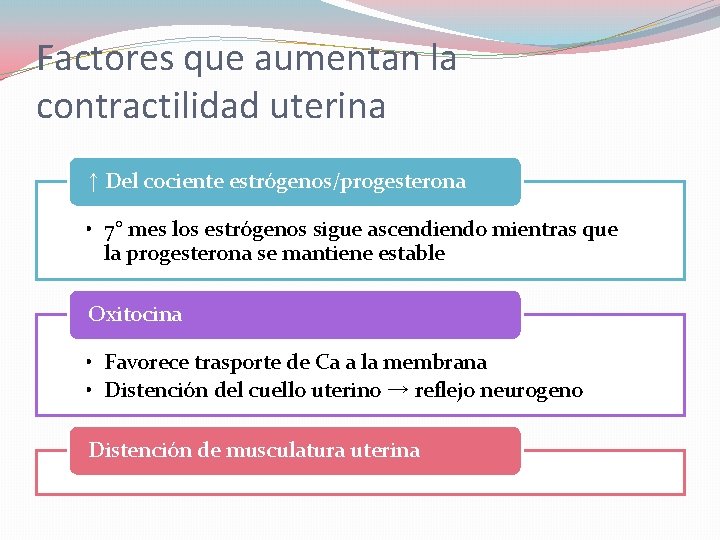 Factores que aumentan la contractilidad uterina

↑ Del cociente estrógenos/progesterona

• 7° mes los estrógenos sigue ascendiendo mientras que la progesterona se mantiene estable

Oxitocina

• Favorece trasporte de Ca a la membrana
• Distención del cuello uterino → reflejo neurogeno

Distención de musculatura uterina